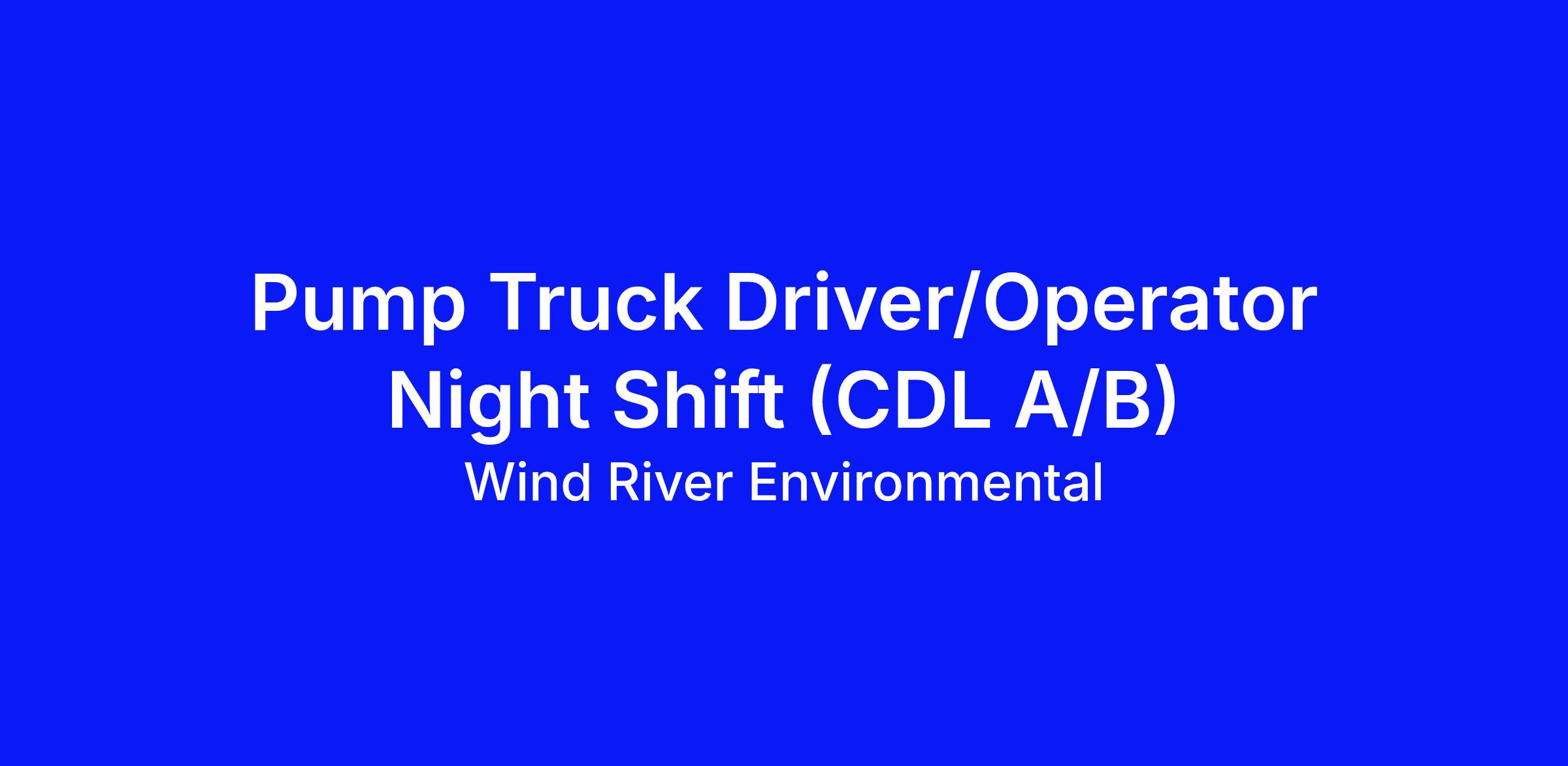 Pump Truck Driver/Operator Night Shift (CDL A/B)
Wind River Environmental